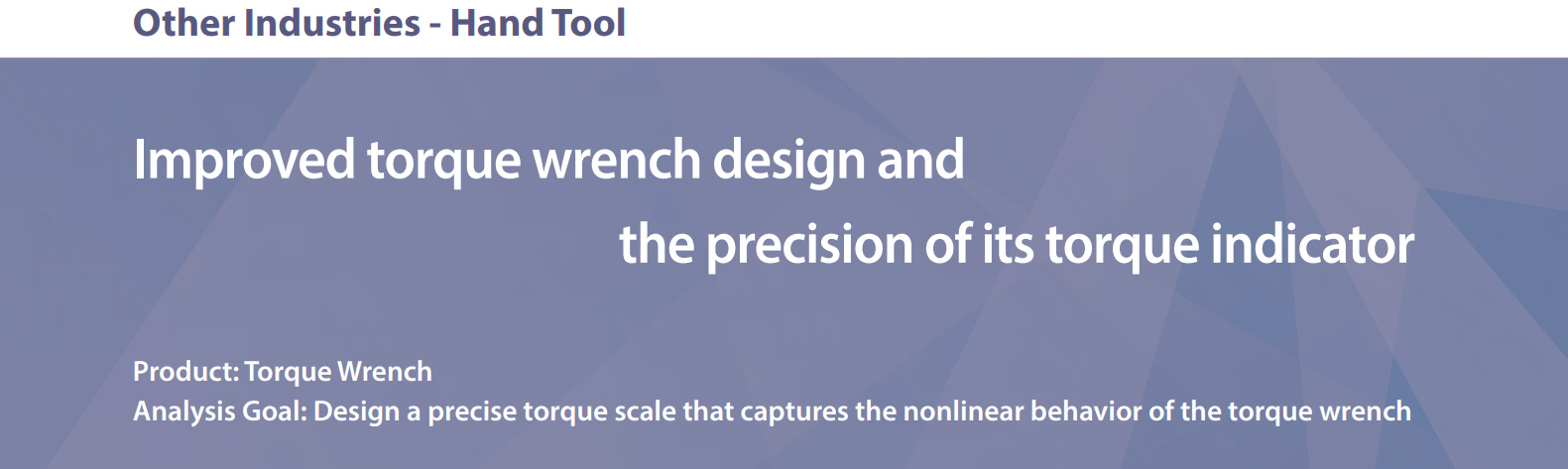 Other Industries - Hand Tool

Improved torque wrench design and the precision of its torque indicator

Product: Torque Wrench
Analysis Goal: Design a precise torque scale that captures the nonlinear behavior of the torque wrench